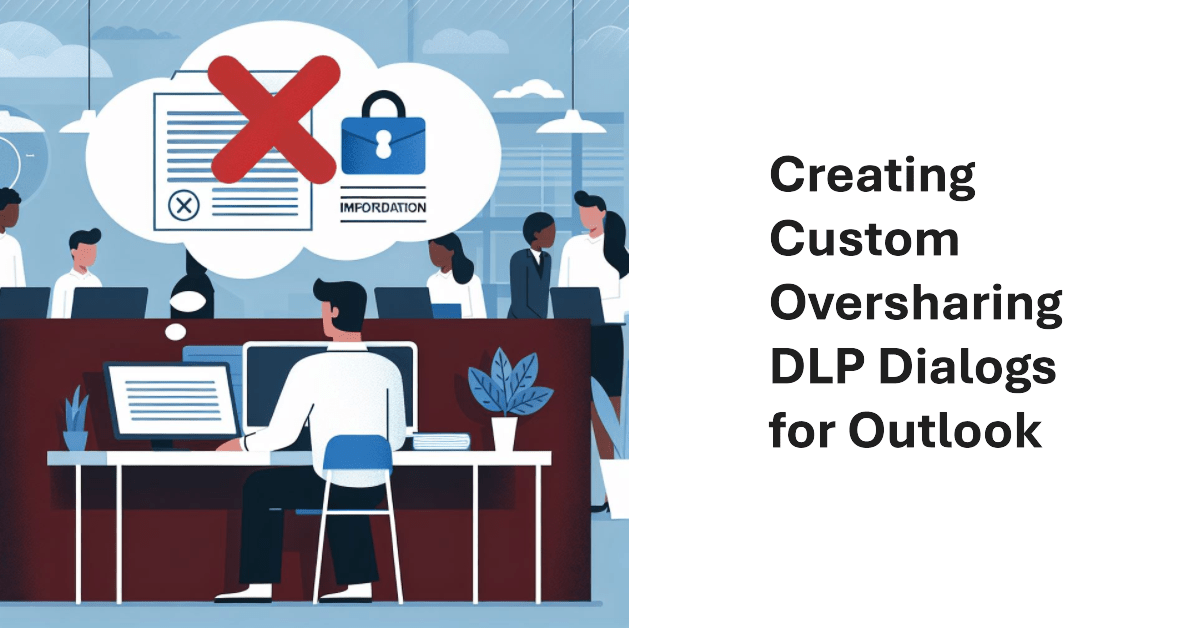 IMPORDATION

Creating Custom Oversharing DLP Dialogs for Outlook